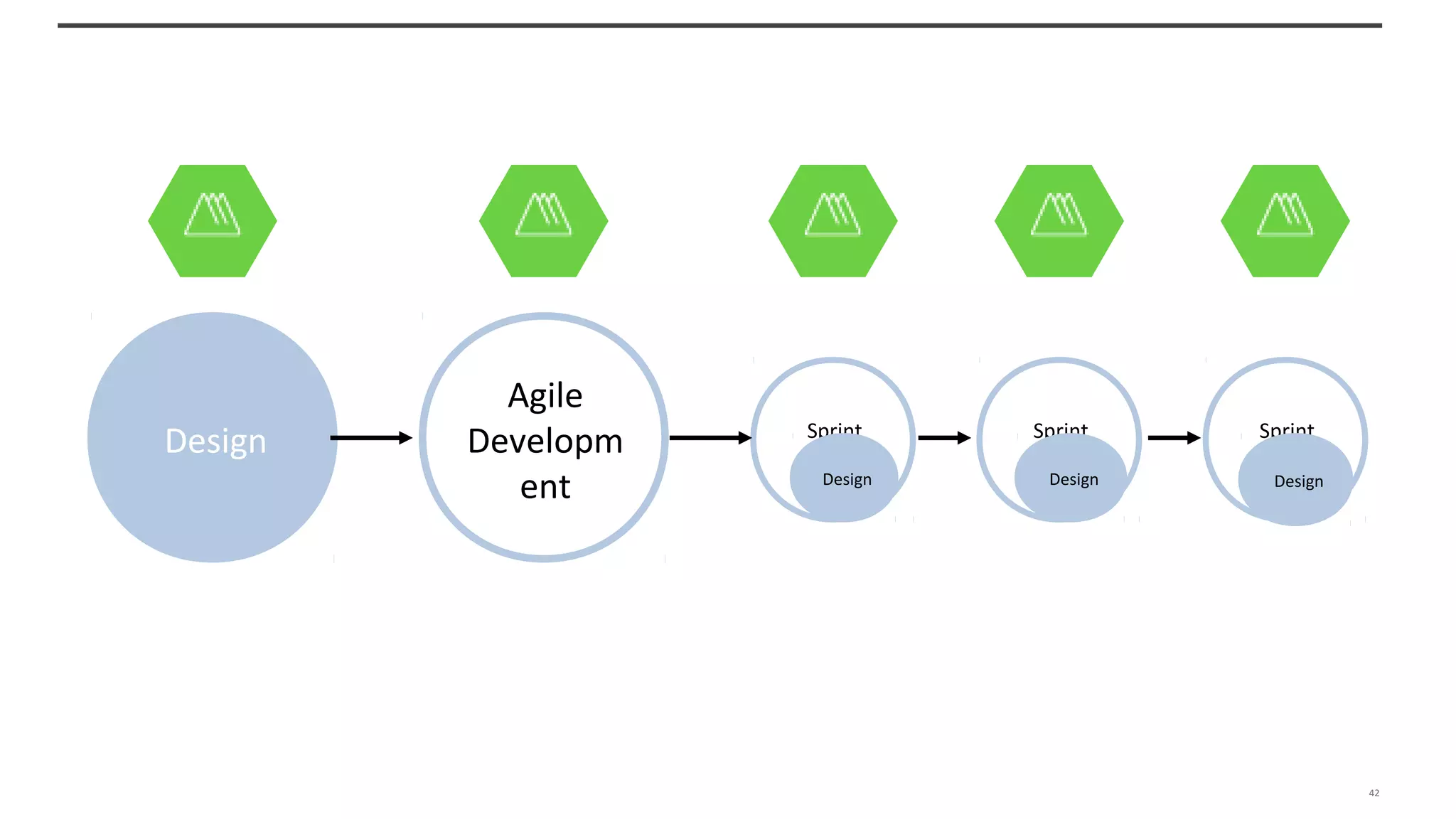 Design

Agile Developm ent

Sprint

Design

Sprint

Design

Sprint

Design

42